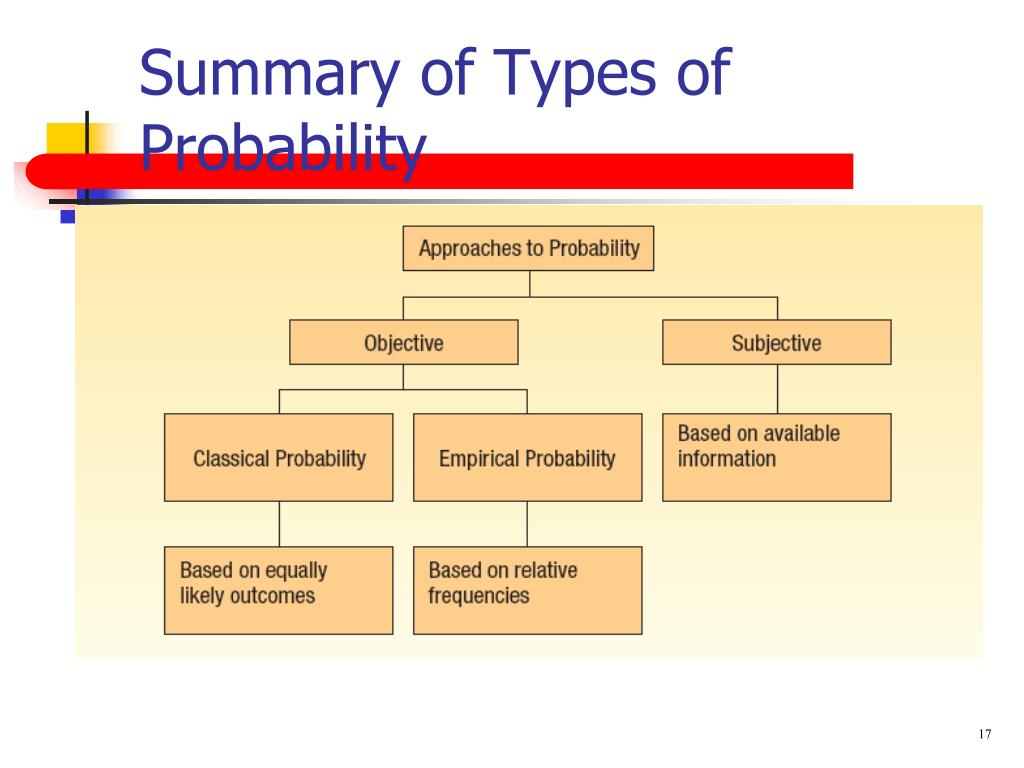 Summary of Types of Probability

Approaches to Probability

Objective

Subjective

Classical Probability

Empirical Probability

Based on available information

Based on equally likely outcomes

Based on relative frequencies

17